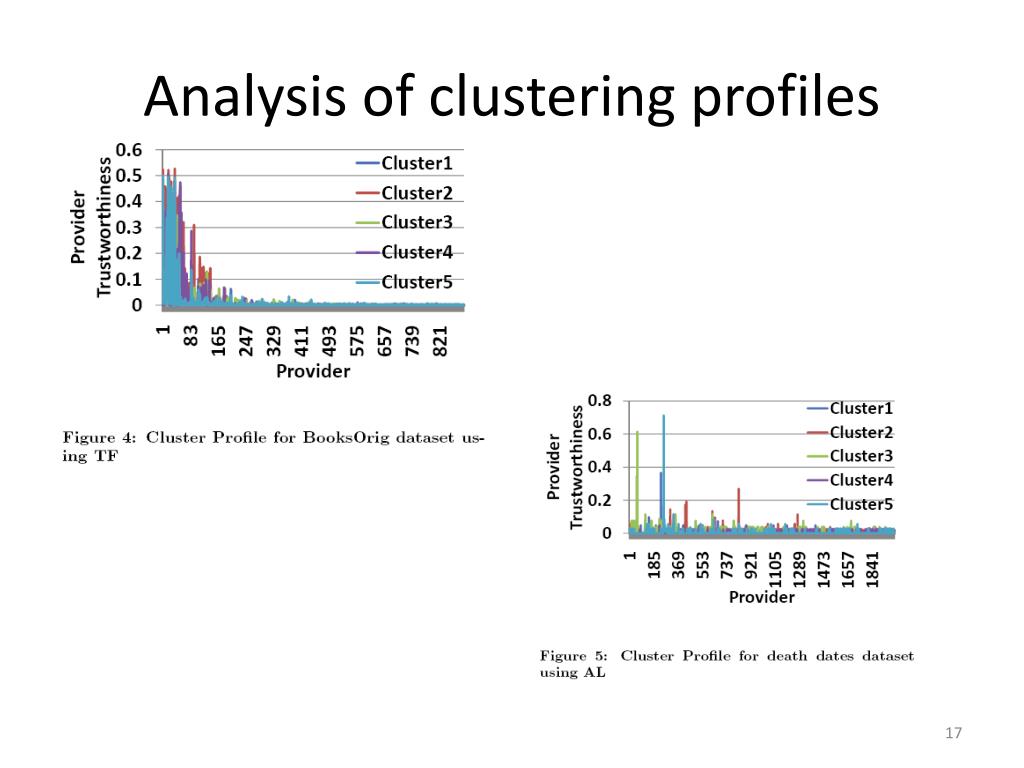 Analysis of clustering profiles

Provider Trustworthiness

0.6
0.5
0.4
0.3
0.2
0.1
0

Cluster1
Cluster2
Cluster3
Cluster4
Cluster5

1
83
165
247
329
411
493
575
657
739
821

Provider

Figure 4: Cluster Profile for BooksOrig dataset using TF

Provider Trustworthiness

0.8
0.6
0.4
0.2
0

Cluster1
Cluster2
Cluster3
Cluster4
Cluster5

1
185
369
553
737
921
1105
1289
1473
1657
1841

Provider

Figure 5: Cluster Profile for death dates dataset using AL

17